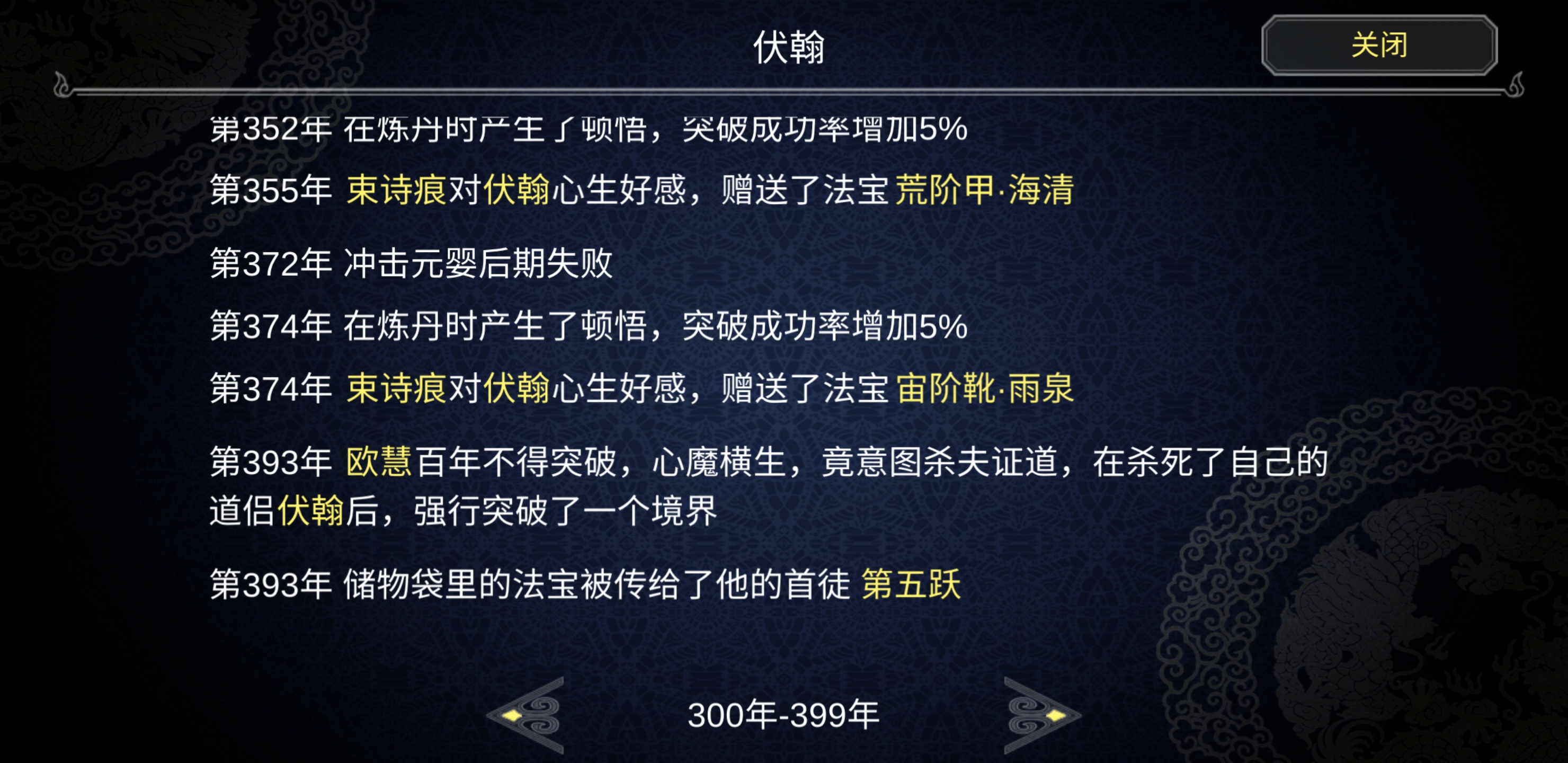 伏翰

关闭

第352年 在炼丹时产生了顿悟，突破成功率增加5%

第355年 束诗痕对伏翰心生好感，赠送了法宝 荒阶甲·海清

第372年 冲击元婴后期失败

第374年 在炼丹时产生了顿悟，突破成功率增加5%

第374年 束诗痕对伏翰心生好感，赠送了法宝 宙阶靴·雨泉

第393年 欧慧百年不得突破，心魔横生，竟意图杀夫证道，在杀死了自己的道侣伏翰后，强行突破了一个境界

第393年 储物袋里的法宝被传给了他的首徒 第五跃

300年-399年